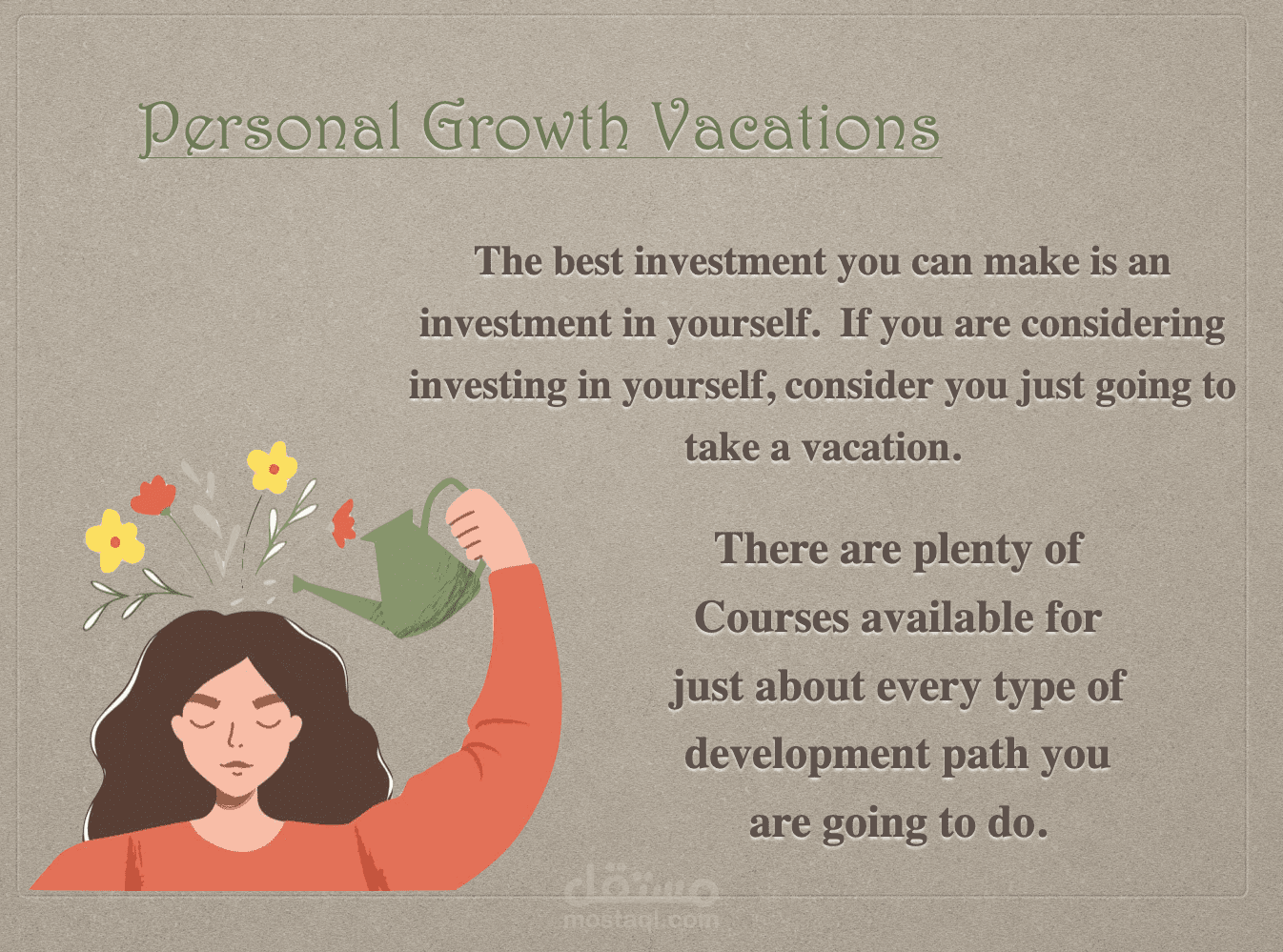 Personal Growth Vacations

The best investment you can make is an investment in yourself. If you are considering investing in yourself, consider you just going to take a vacation.

There are plenty of Courses available for just about every type of development path you are going to do.

مستقل
mostaql.com